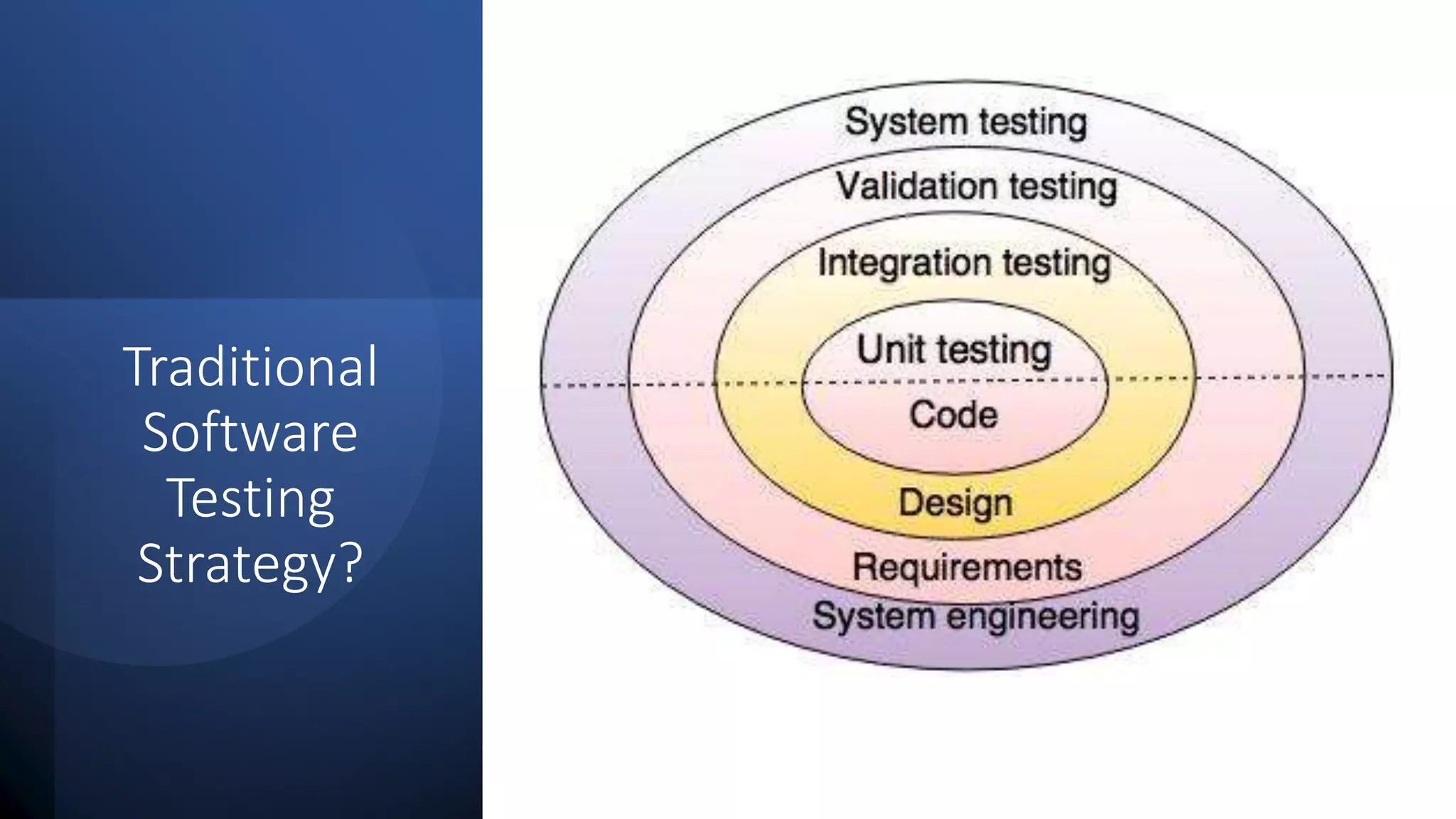 Traditional Software Testing Strategy?

System testing
Validation testing
Integration testing
Unit testing
Code
Design
Requirements
System engineering